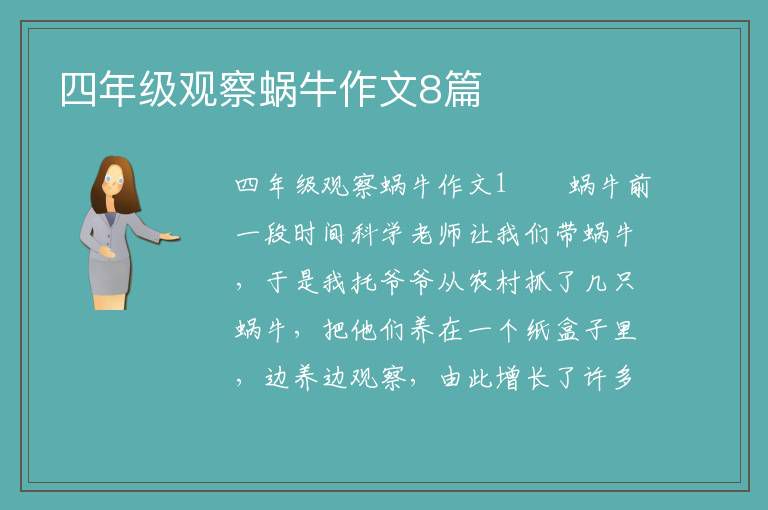 四年级观察蜗牛作文8篇

四年级观察蜗牛作文1　　蜗牛前一段时间科学老师让我们带蜗牛，于是我托爷爷从农村抓了几只蜗牛，把他们养在一个纸盒子里，边养边观察，由此增长了许多